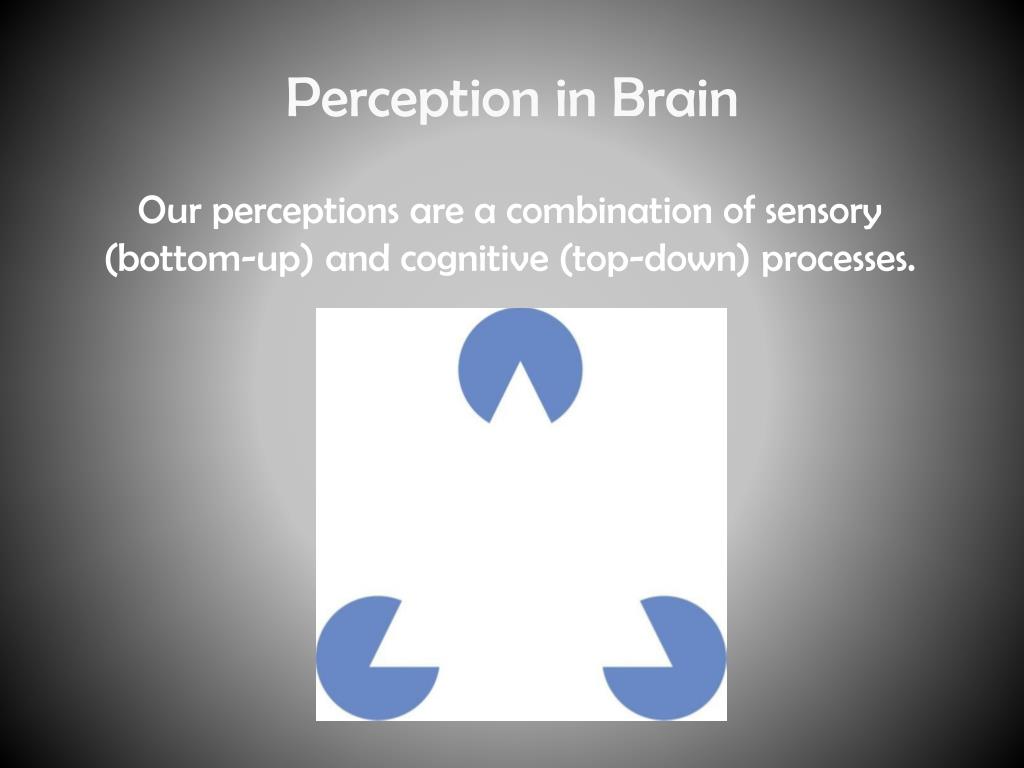 Perception in Brain

Our perceptions are a combination of sensory (bottom-up) and cognitive (top-down) processes.